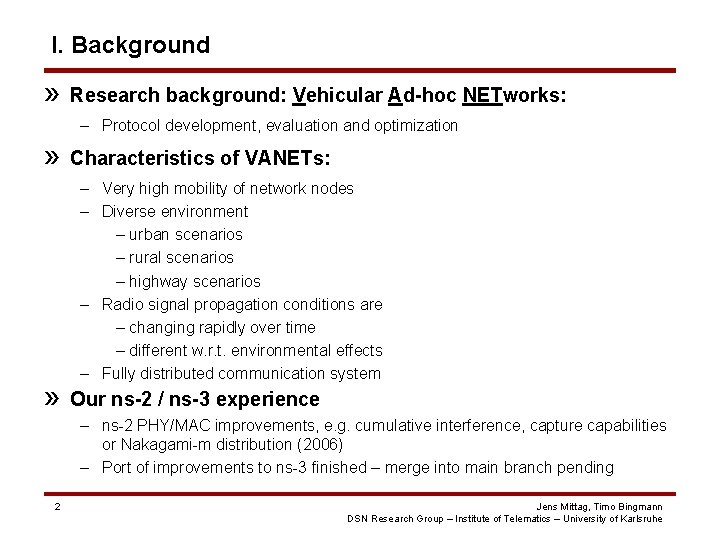 I. Background

» Research background: Vehicular Ad-hoc NETworks:

– Protocol development, evaluation and optimization

» Characteristics of VANETs:

– Very high mobility of network nodes
– Diverse environment
– urban scenarios
– rural scenarios
– highway scenarios
– Radio signal propagation conditions are
– changing rapidly over time
– different w.r.t. environmental effects
– Fully distributed communication system

» Our ns-2 / ns-3 experience

– ns-2 PHY/MAC improvements, e.g. cumulative interference, capture capabilities or Nakagami-m distribution (2006)
– Port of improvements to ns-3 finished – merge into main branch pending

2

Jens Mittag, Timo Bingmann
DSN Research Group – Institute of Telematics – University of Karlsruhe